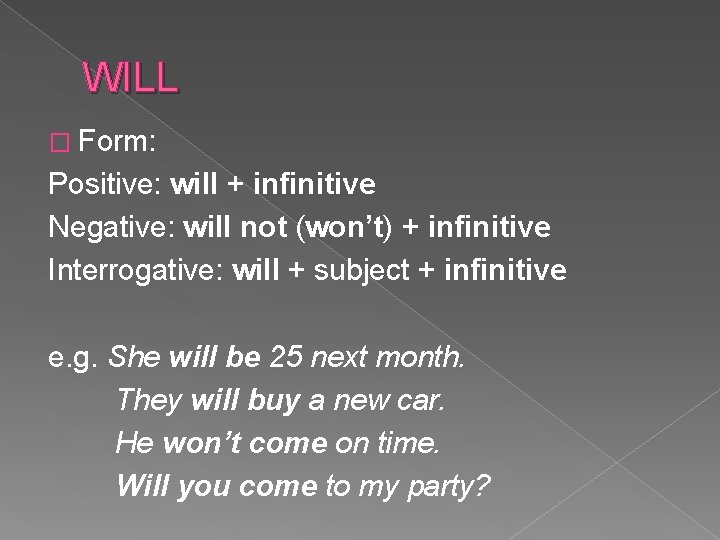 WILL

□ Form:

Positive: will + infinitive

Negative: will not (won't) + infinitive

Interrogative: will + subject + infinitive

e.g. She will be 25 next month.

They will buy a new car.

He won't come on time.

Will you come to my party?